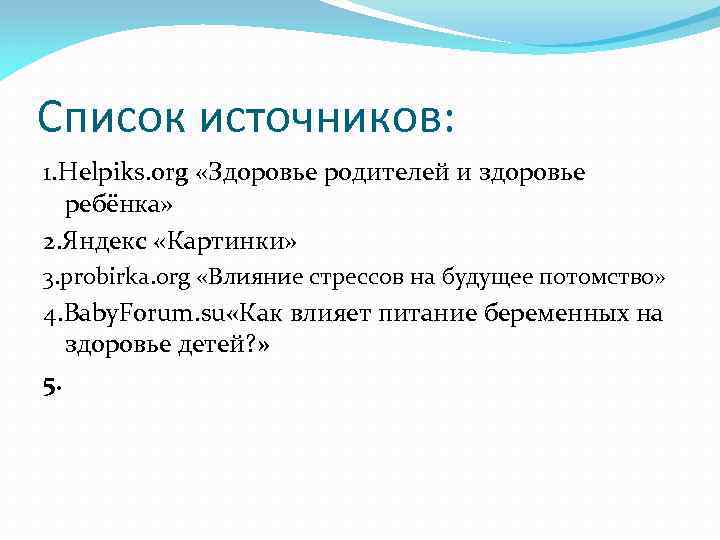 Список источников:

1.Helpiks.org «Здоровье родителей и здоровье ребёнка»

2.Яндекс «Картинки»

3.probirka.org «Влияние стрессов на будущее потомство»

4.BabyForum.su«Как влияет питание беременных на здоровье детей?»

5.